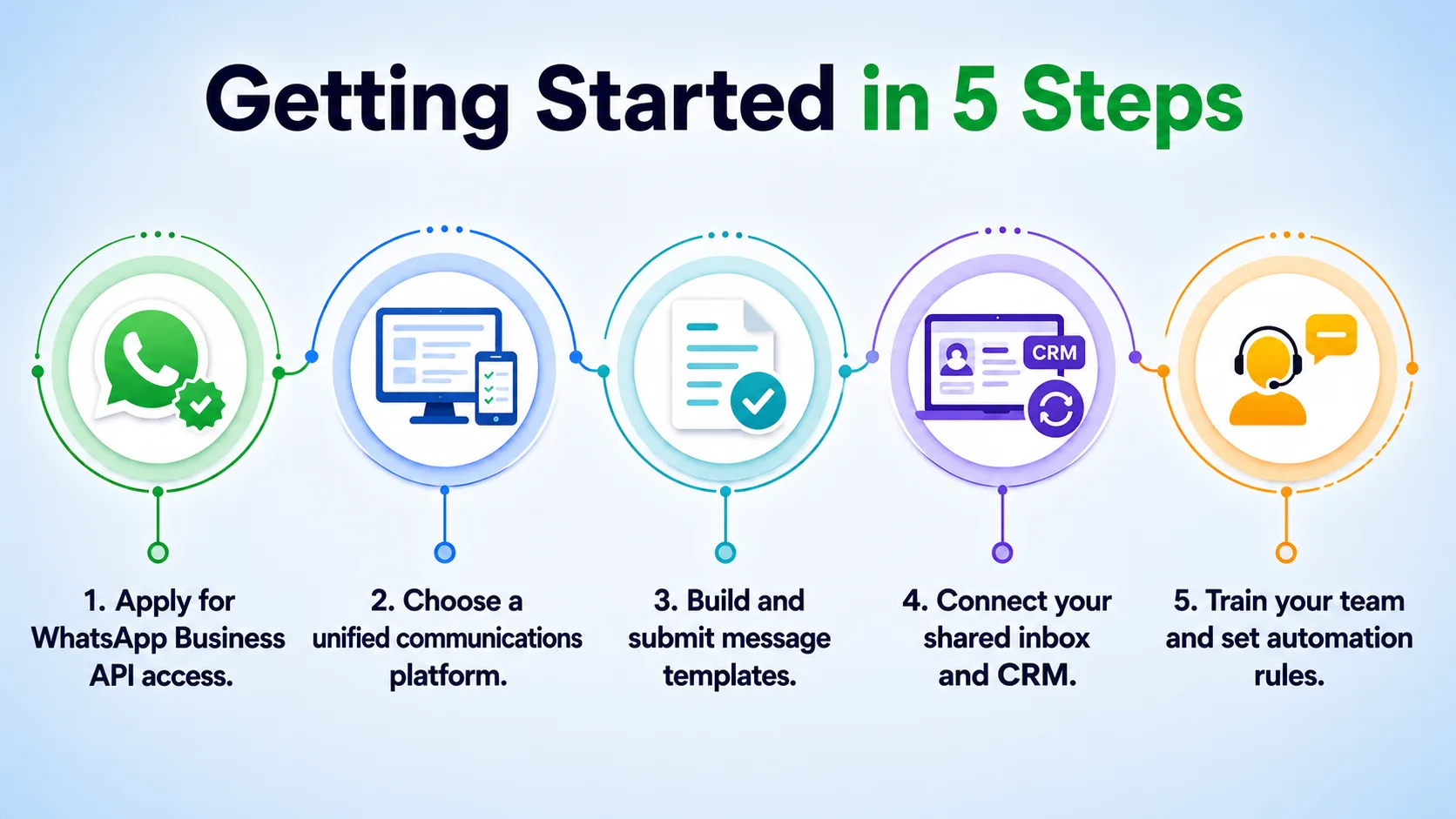 Getting Started in 5 Steps

CRM

1. Apply for WhatsApp Business API access.

2. Choose a unified communications platform.

3. Build and submit message templates.

4. Connect your shared inbox and CRM.

5. Train your team and set automation rules.